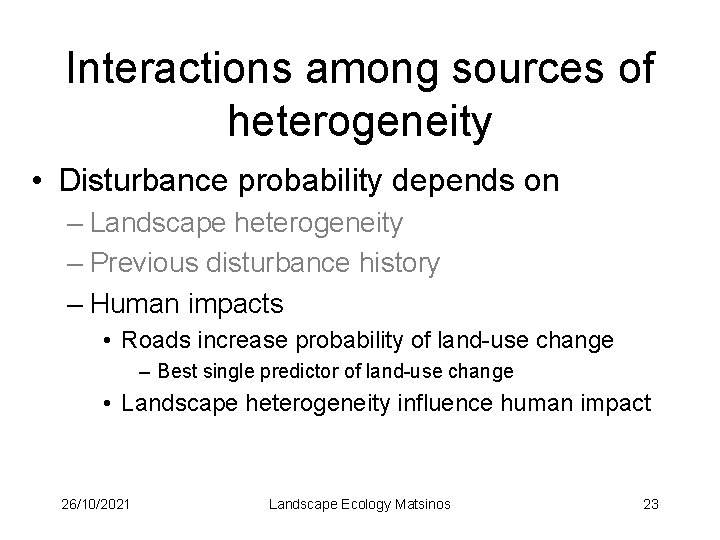 Interactions among sources of heterogeneity

• Disturbance probability depends on
– Landscape heterogeneity
– Previous disturbance history
– Human impacts
• Roads increase probability of land-use change
– Best single predictor of land-use change
• Landscape heterogeneity influence human impact

26/10/2021 Landscape Ecology Matsinos 23